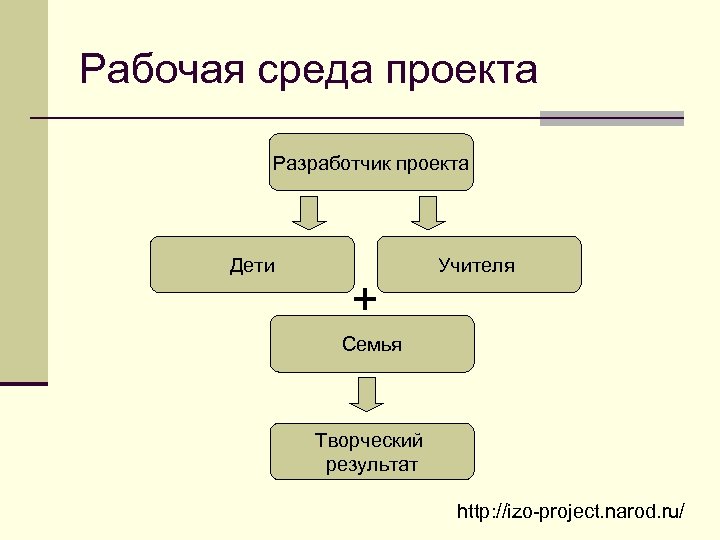 Рабочая среда проекта

Разработчик проекта

Дети

Учителя

+

Семья

Творческий результат

http://izo-project.narod.ru/